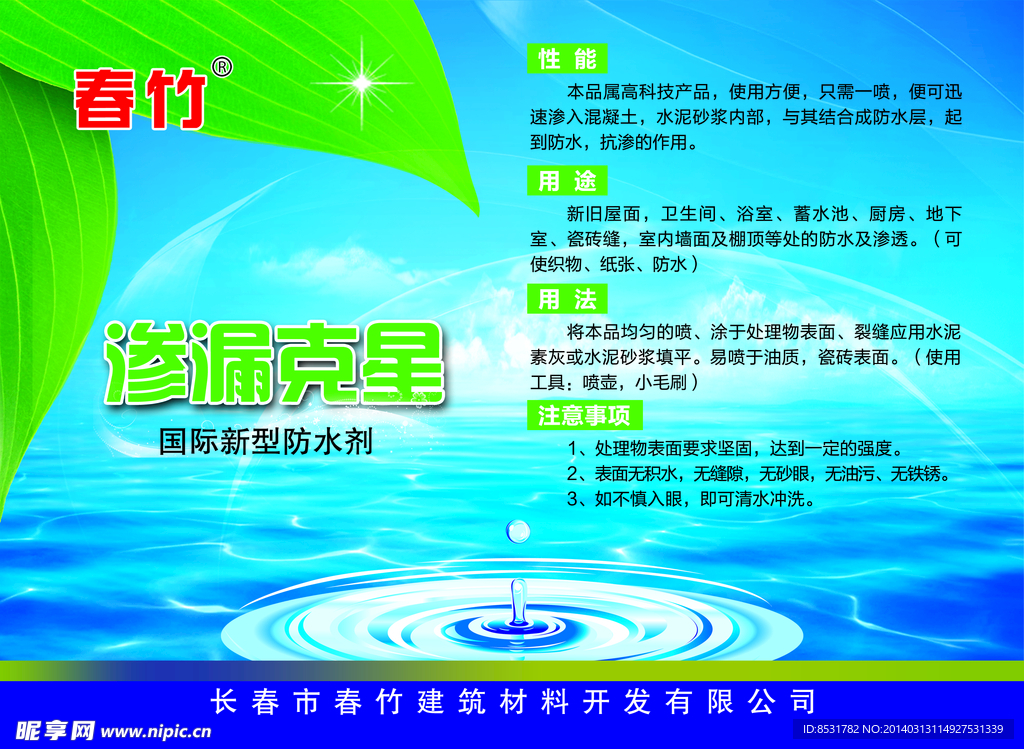 春竹®

渗漏克星

国际新型防水剂

性 能

本品属高科技产品，使用方便，只需一喷，便可迅速渗入混凝土，水泥砂浆内部，与其结合成防水层，起到防水，抗渗的作用。

用 途

新旧屋面，卫生间、浴室、蓄水池、厨房、地下室、瓷砖缝，室内墙面及棚顶等处的防水及渗透。（可使织物、纸张、防水）

用 法

将本品均匀的喷、涂于处理物表面、裂缝应用水泥素灰或水泥砂浆填平。易喷于油质，瓷砖表面。（使用工具：喷壶，小毛刷）

注意事项

1、处理物表面要求坚固，达到一定的强度。
2、表面无积水，无缝隙，无砂眼，无油污、无铁锈。
3、如不慎入眼，即可清水冲洗。

长春市春竹建筑材料开发有限公司

昵享网 www.nipic.cn

ID:8531782 NO:20140313114927531339